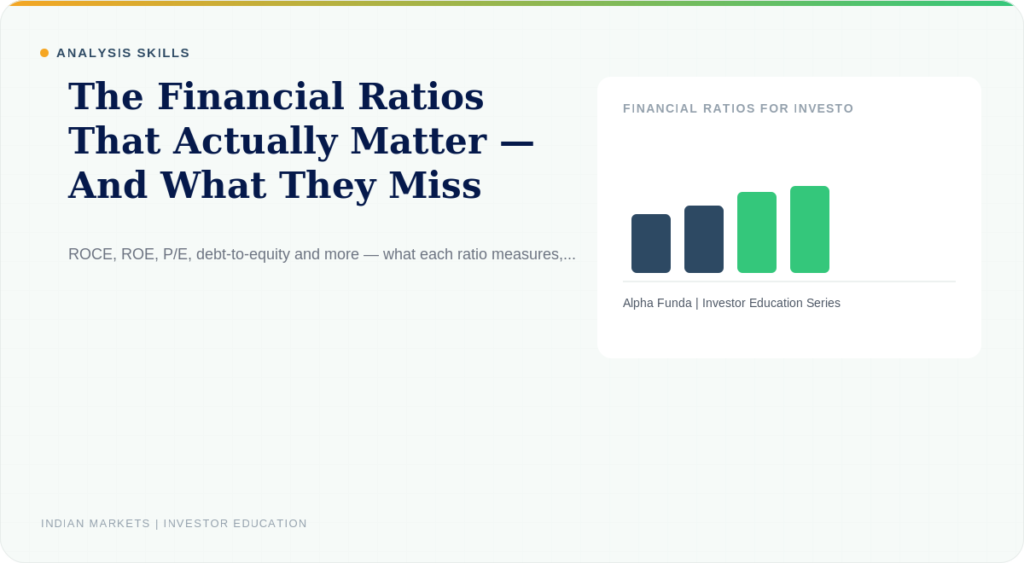 ANALYSIS SKILLS

The Financial Ratios That Actually Matter — And What They Miss

ROCE, ROE, P/E, debt-to-equity and more — what each ratio measures,...

FINANCIAL RATIOS FOR INVESTO

Alpha Funda | Investor Education Series

INDIAN MARKETS | INVESTOR EDUCATION